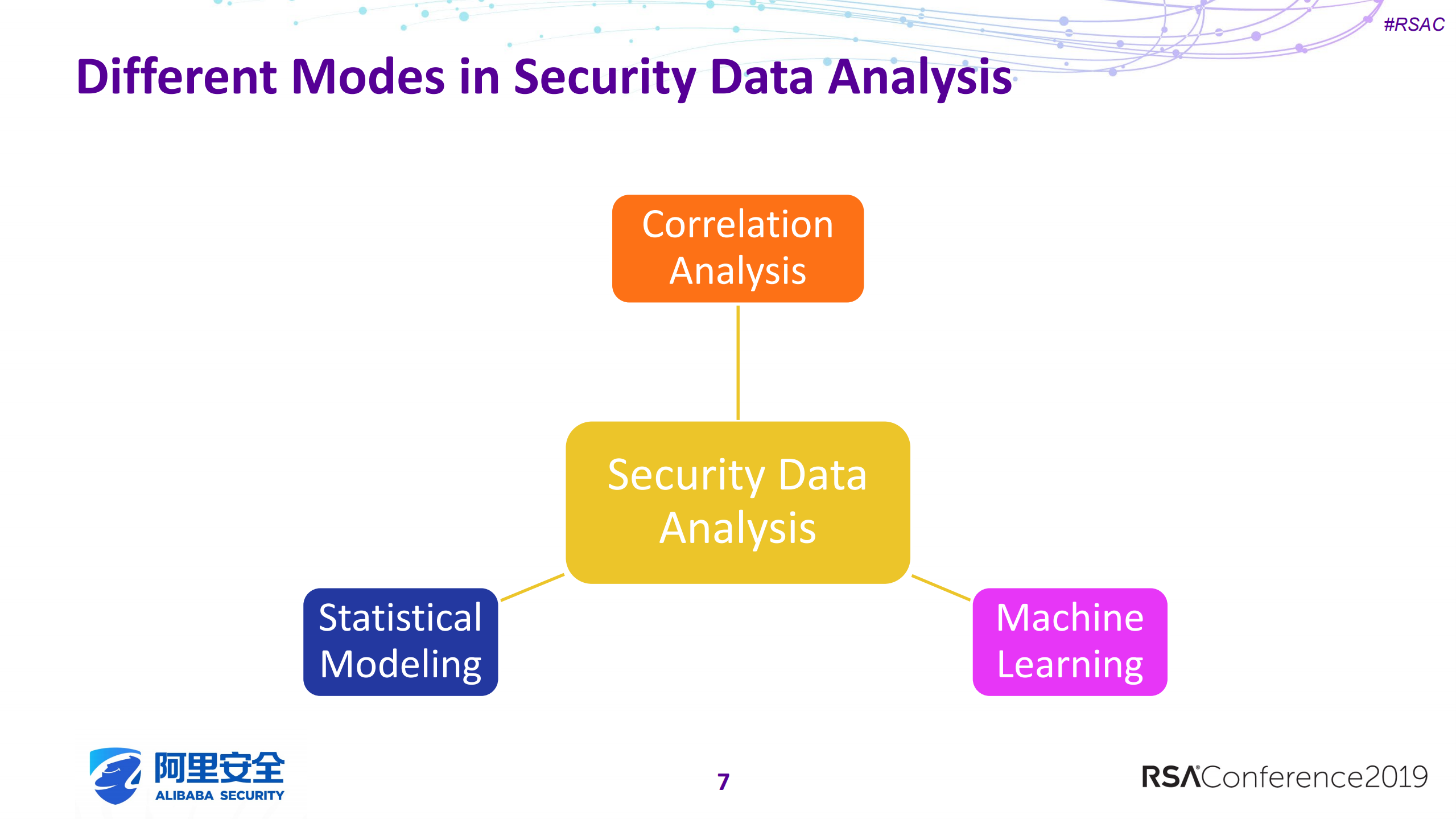 #RSAC

Different Modes in Security Data Analysis

Correlation Analysis

Security Data Analysis

Statistical Modeling

Machine Learning

阿里安全
ALIBABA SECURITY

7

RSAConference2019